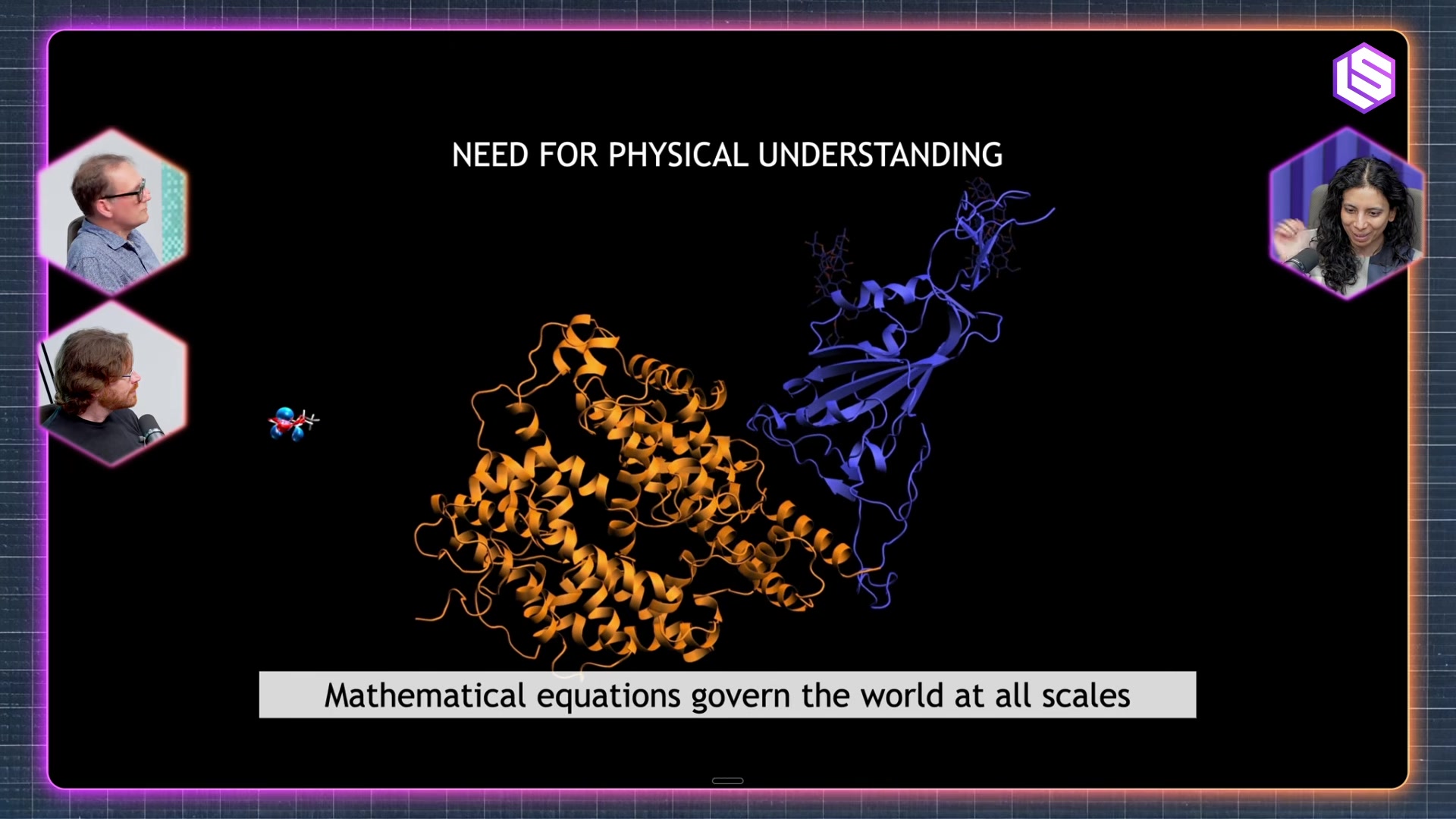 NEED FOR PHYSICAL UNDERSTANDING

Mathematical equations govern the world at all scales